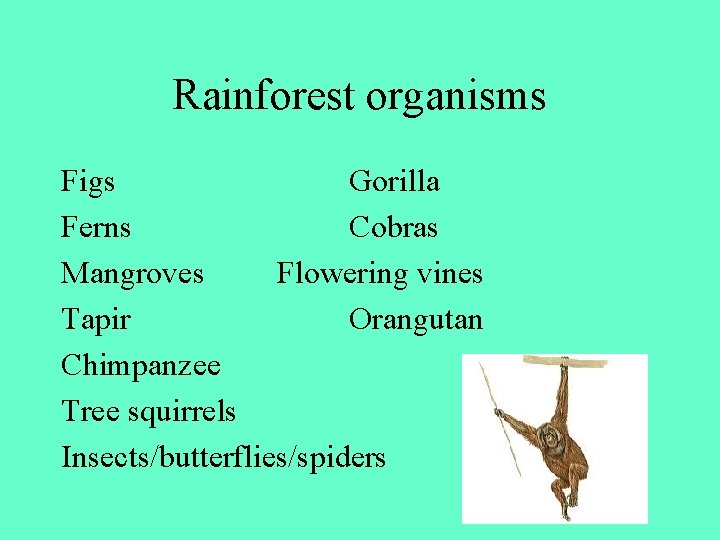 Rainforest organisms

Figs
Ferns
Mangroves
Tapir
Chimpanzee
Tree squirrels
Insects/butterflies/spiders

Gorilla
Cobras
Flowering vines
Orangutan